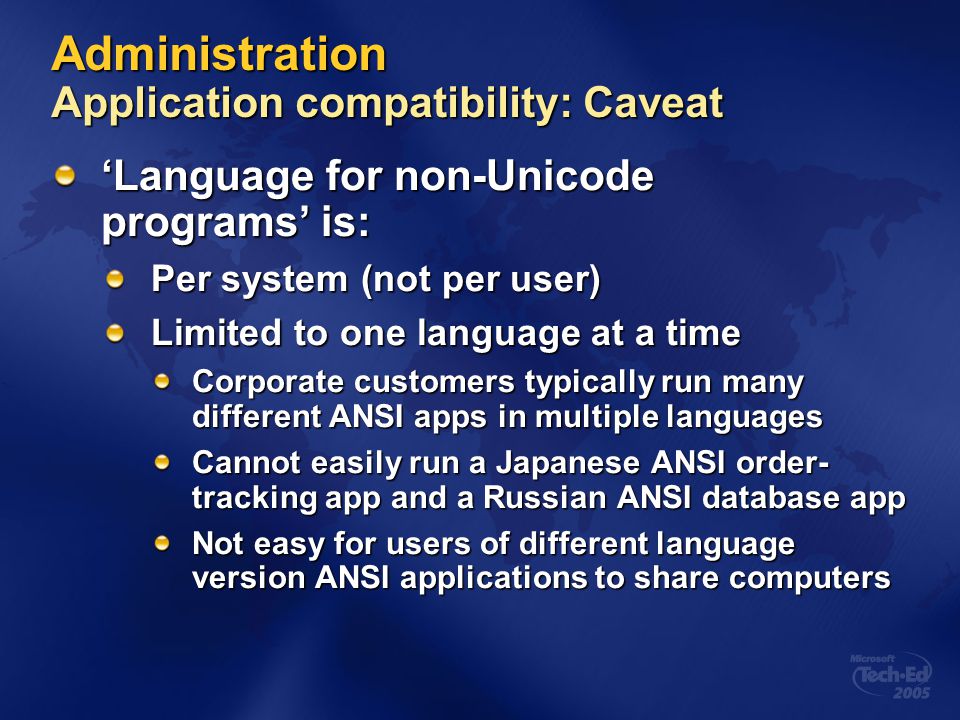 Administration
Application compatibility: Caveat

‘Language for non-Unicode programs’ is:

Per system (not per user)

Limited to one language at a time

Corporate customers typically run many different ANSI apps in multiple languages

Cannot easily run a Japanese ANSI order-tracking app and a Russian ANSI database app

Not easy for users of different language version ANSI applications to share computers

Microsoft Tech·Ed 2005